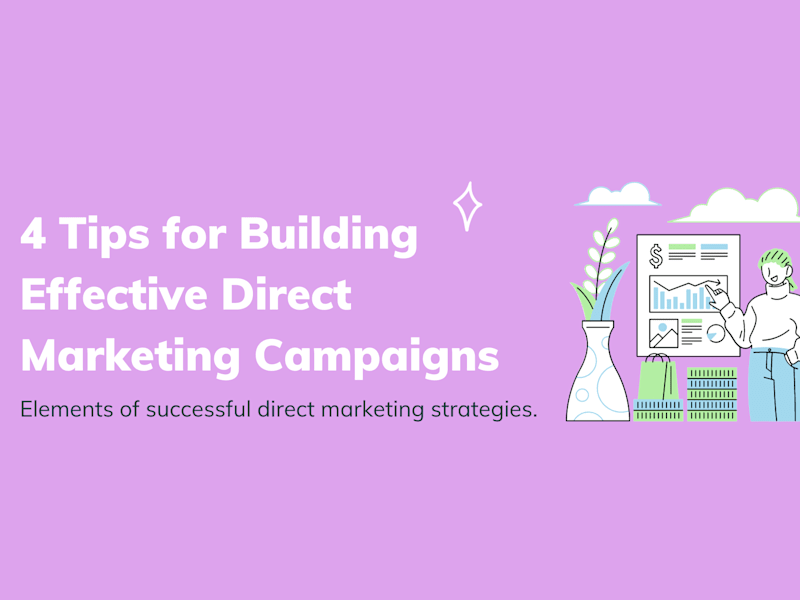 4 Tips for Building Effective Direct Marketing Campaigns

Elements of successful direct marketing strategies.

$